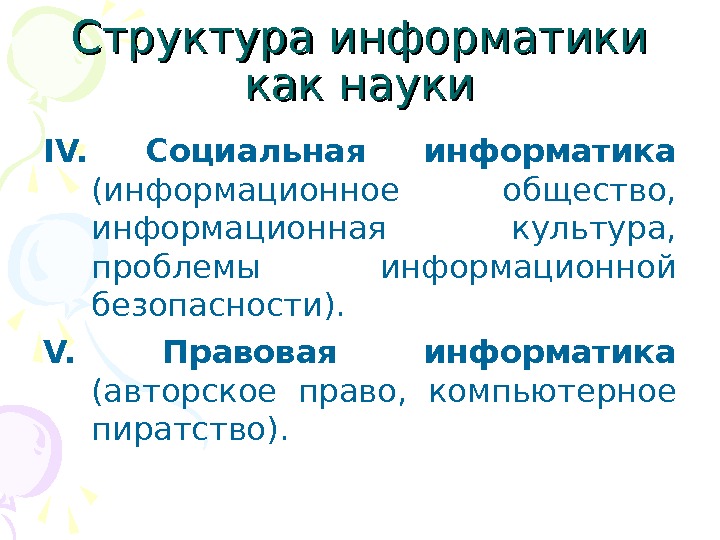 Структура информатики как науки

IV. Социальная информатика (информационное общество, информационная культура, проблемы информационной безопасности).

V. Правовая информатика (авторское право, компьютерное пиратство).